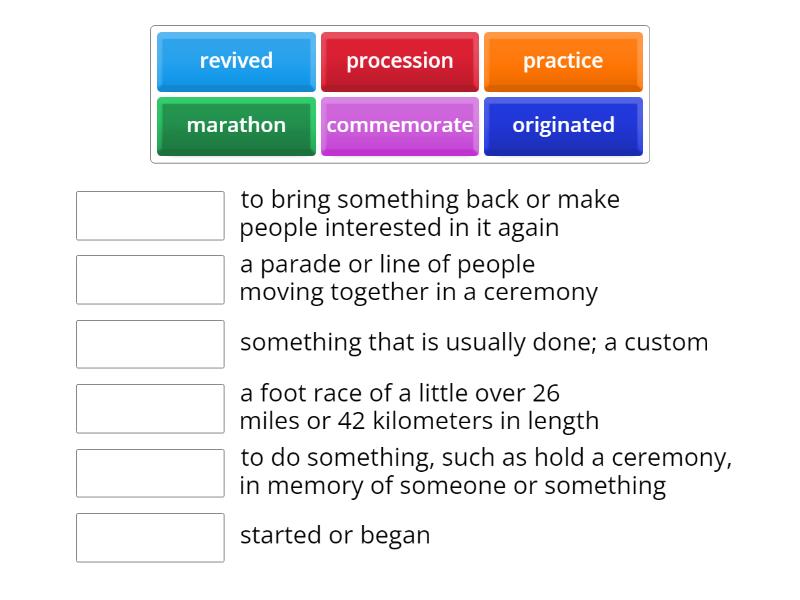 revived
procession
practice
marathon
commemorate
originated

to bring something back or make people interested in it again

a parade or line of people moving together in a ceremony

something that is usually done; a custom

a foot race of a little over 26 miles or 42 kilometers in length

to do something, such as hold a ceremony, in memory of someone or something

started or began